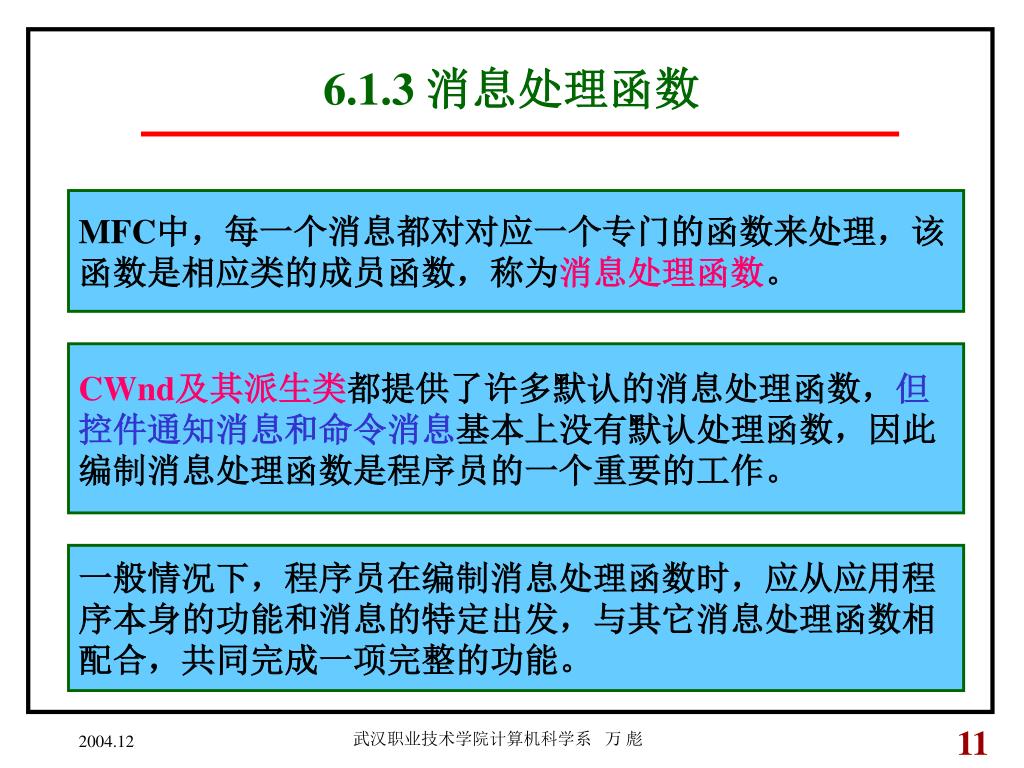 6.1.3 消息处理函数

MFC中，每一个消息都对对应一个专门的函数来处理，该函数是相应类的成员函数，称为消息处理函数。

CWnd及其派生类都提供了许多默认的消息处理函数，但控件通知消息和命令消息基本上没有默认处理函数，因此编制消息处理函数是程序员的一个重要的工作。

一般情况下，程序员在编制消息处理函数时，应从应用程序本身的功能和消息的特定出发，与其它消息处理函数相配合，共同完成一项完整的功能。

2004.12

武汉职业技术学院计算机科学系　万 彪

11